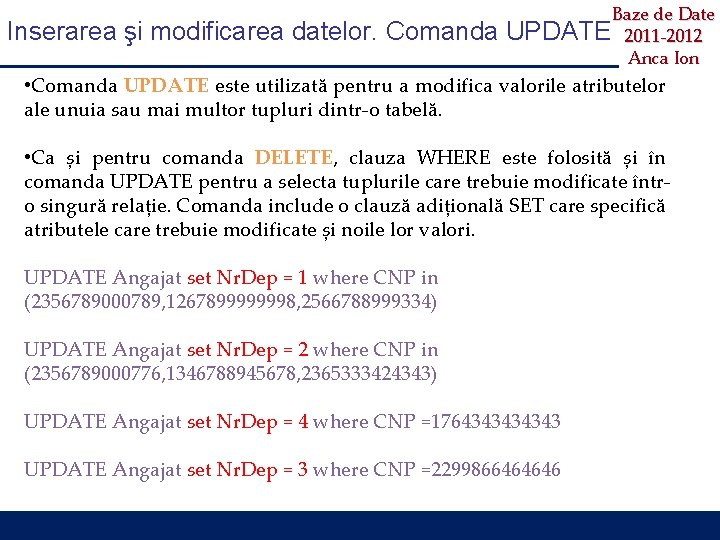 Inserarea şi modificarea datelor. Comanda UPDATE

Baze de Date
2011-2012
Anca Ion

•Comanda UPDATE este utilizată pentru a modifica valorile atributelor ale unuia sau mai multor tupluri dintr-o tabelă.

•Ca și pentru comanda DELETE, clauza WHERE este folosită și în comanda UPDATE pentru a selecta tuplurile care trebuie modificate într-o singură relație. Comanda include o clauză adițională SET care specifică atributele care trebuie modificate și noile lor valori.

UPDATE Angajat set NrDep = 1 where CNP in (2356789000789,1267899999998,2566788999334)

UPDATE Angajat set NrDep = 2 where CNP in (2356789000776,1346788945678,2365333424343)

UPDATE Angajat set NrDep = 4 where CNP =1764343434343

UPDATE Angajat set NrDep = 3 where CNP =2299866464646